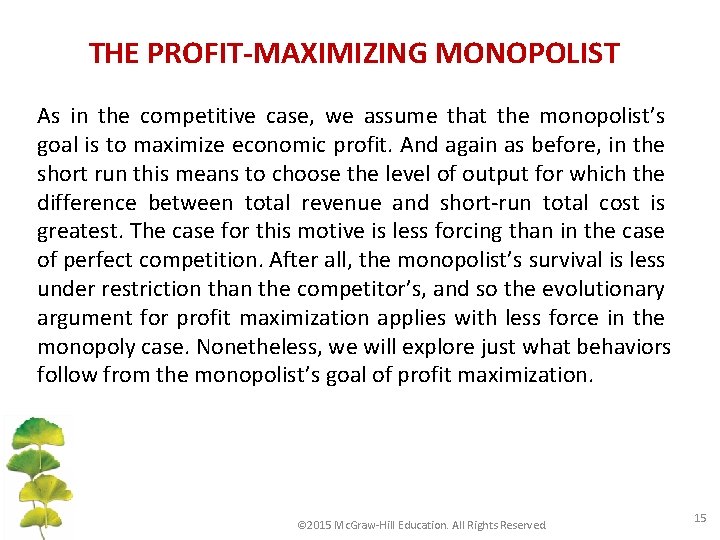 THE PROFIT-MAXIMIZING MONOPOLIST

As in the competitive case, we assume that the monopolist's goal is to maximize economic profit. And again as before, in the short run this means to choose the level of output for which the difference between total revenue and short-run total cost is greatest. The case for this motive is less forcing than in the case of perfect competition. After all, the monopolist's survival is less under restriction than the competitor's, and so the evolutionary argument for profit maximization applies with less force in the monopoly case. Nonetheless, we will explore just what behaviors follow from the monopolist's goal of profit maximization.

©2015 McGraw-Hill Education. All Rights Reserved

15